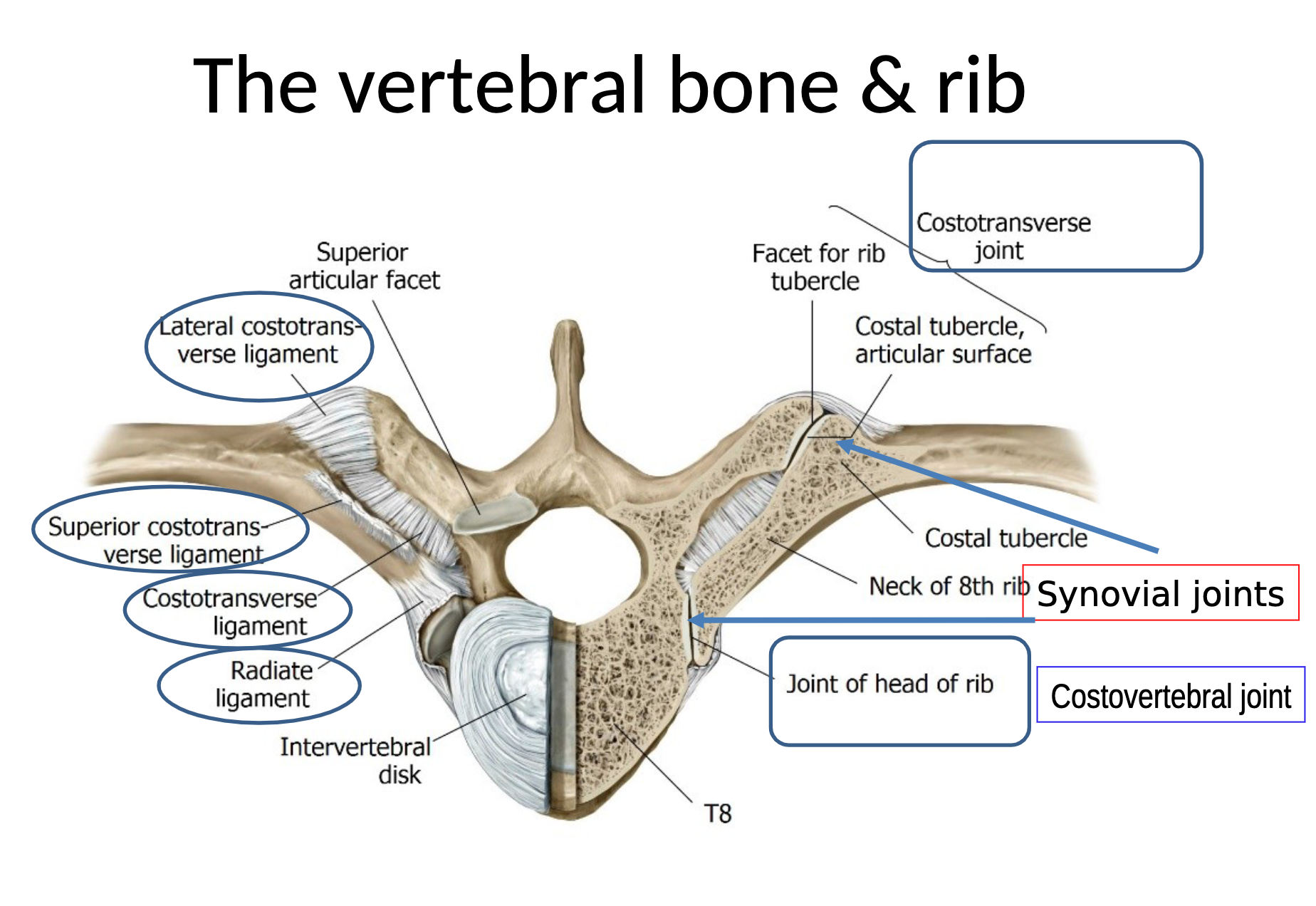 The vertebral bone & rib

Costotransverse joint

Superior articular facet

Facet for rib tubercle

Lateral costotransverse ligament

Costal tubercle, articular surface

Superior costotransverse ligament

Costal tubercle

Costotransverse ligament

Neck of 8th rib

Synovial joints

Radiate ligament

Joint of head of rib

Costovertebral joint

Intervertebral disk

T8